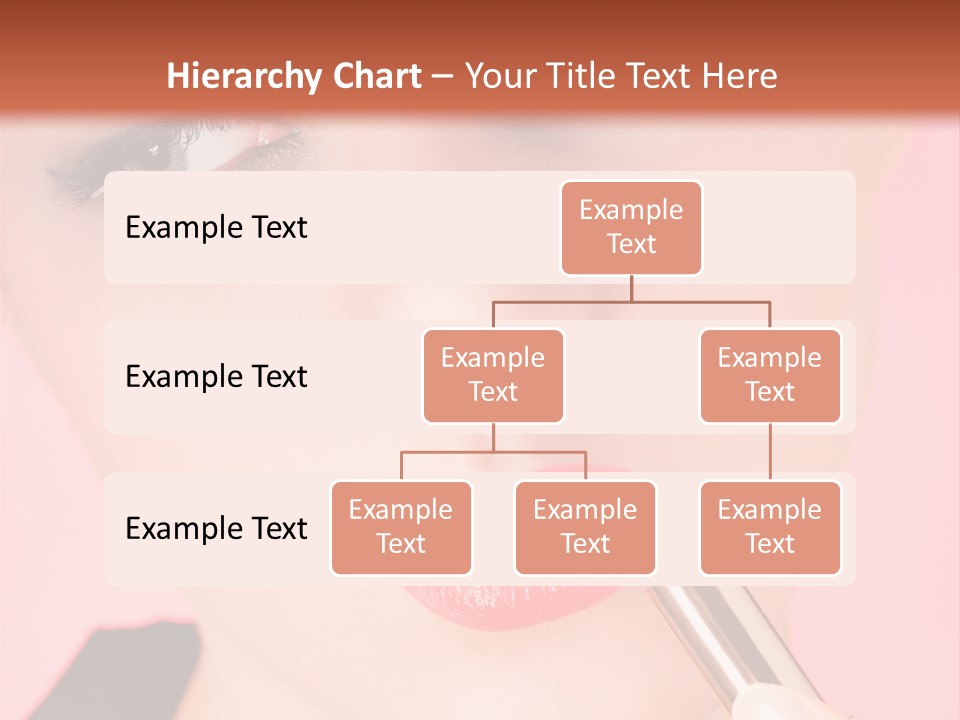 Hierarchy Chart – Your Title Text Here

Example Text

Example Text

Example Text

Example Text

Example Text

Example Text

Example Text

Example Text

Example Text